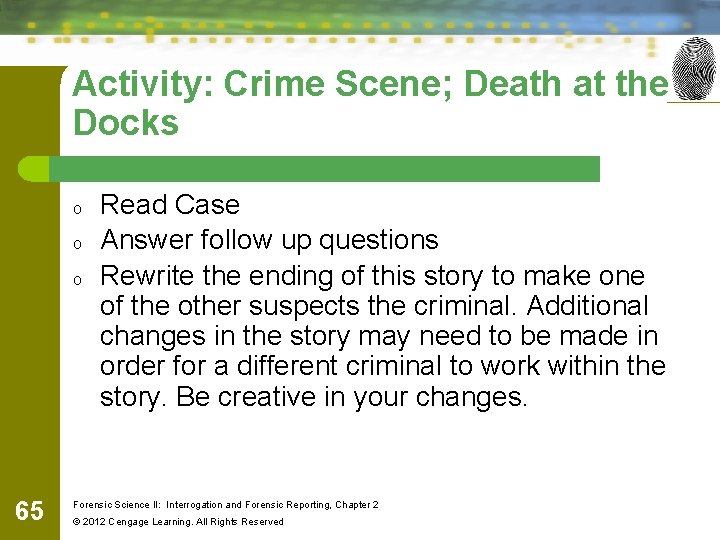 Activity: Crime Scene; Death at the Docks

o Read Case
o Answer follow up questions
o Rewrite the ending of this story to make one of the other suspects the criminal. Additional changes in the story may need to be made in order for a different criminal to work within the story. Be creative in your changes.

65

Forensic Science II: Interrogation and Forensic Reporting, Chapter 2

© 2012 Cengage Learning. All Rights Reserved